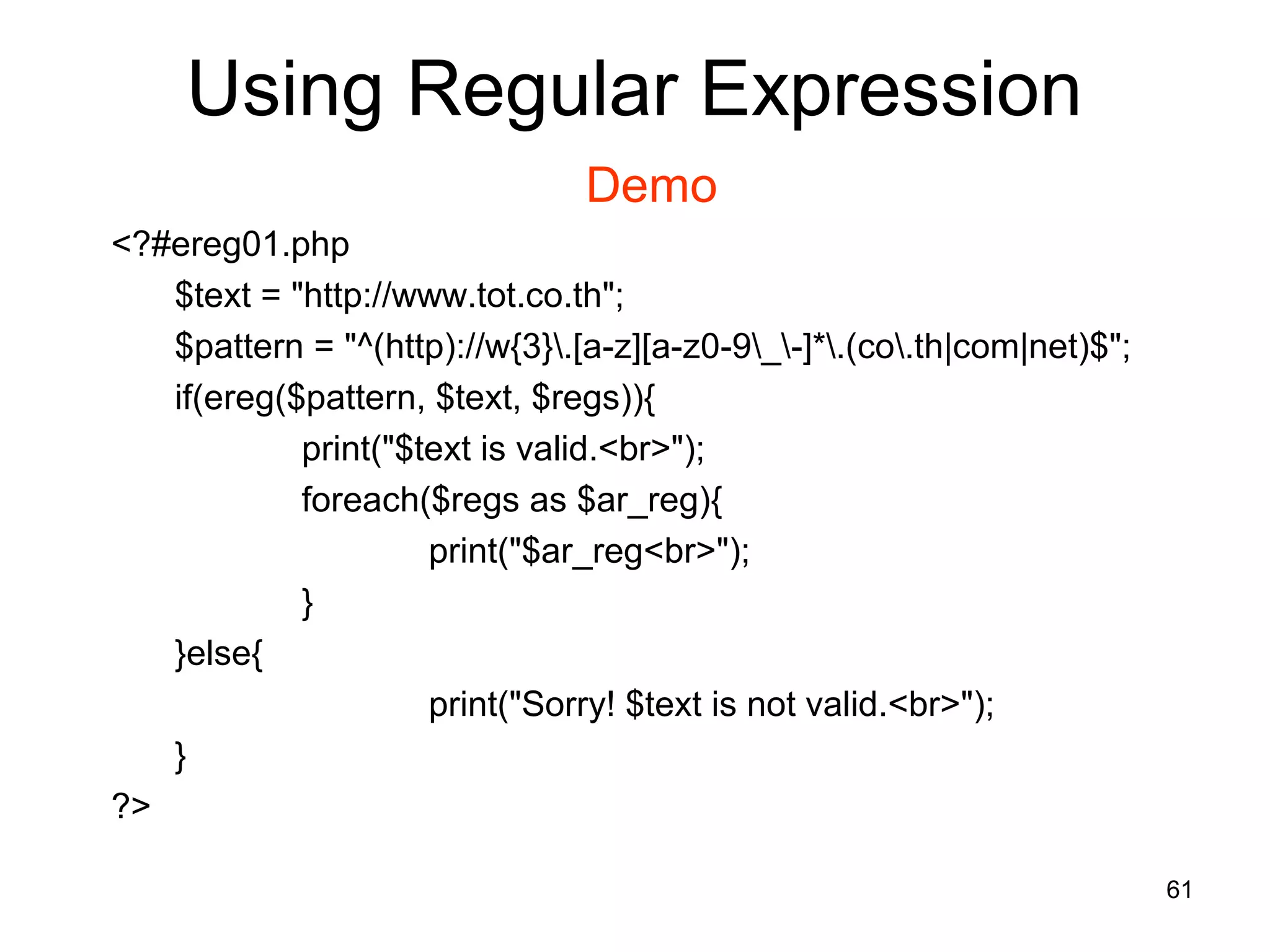 Using Regular Expression

Demo

<?#ereg01.php
$text = "http://www.tot.co.th";
$pattern = "^(http)://w{3}\.[a-z][a-z0-9\_\-]*\.(co\.th|com|net)$";
if(ereg($pattern, $text, $regs)){
print("$text is valid.<br>");
foreach($regs as $ar_reg){
print("$ar_reg<br>");
}
}else{
print("Sorry! $text is not valid.<br>");
}
?>

61